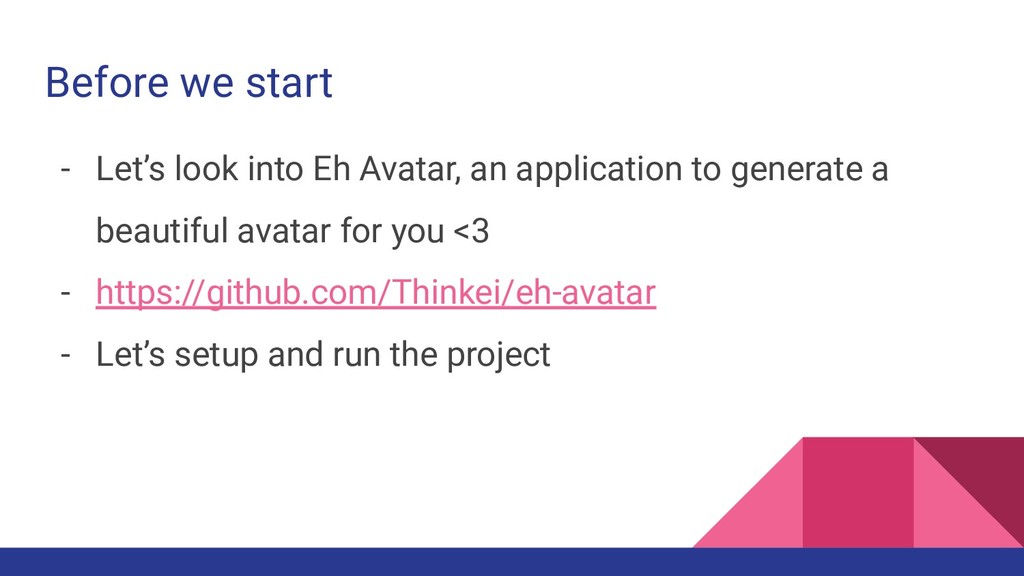 Before we start

- Let’s look into Eh Avatar, an application to generate a beautiful avatar for you <3
- https://github.com/Thinkei/eh-avatar
- Let’s setup and run the project